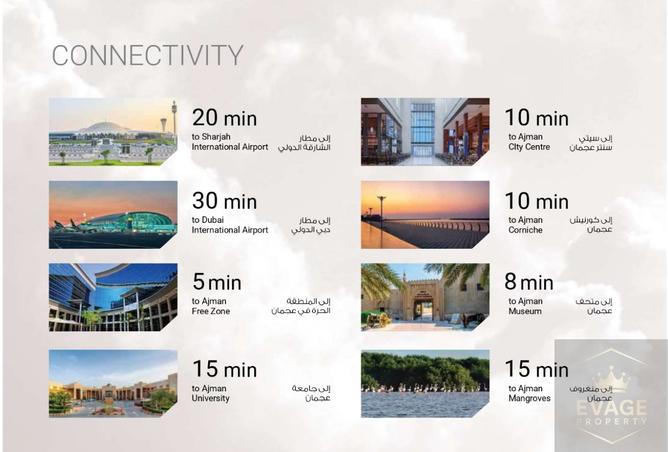 CONNECTIVITY

20 min
to Sharjah International Airport
إلى مطار الشارقة الدولي

30 min
to Dubai International Airport
إلى مطار دبي الدولي

5 min
to Ajman Free Zone
إلى المنطقة الحرة في عجمان

15 min
to Ajman University
إلى جامعة عجمان

10 min
to Ajman City Centre
إلى سيتي سنتر عجمان

10 min
to Ajman Corniche
إلى كورنيش عجمان

8 min
to Ajman Museum
إلى متحف عجمان

15 min
to Ajman Mangroves
إلى منغروف عجمان

EVAGE PROPERTY